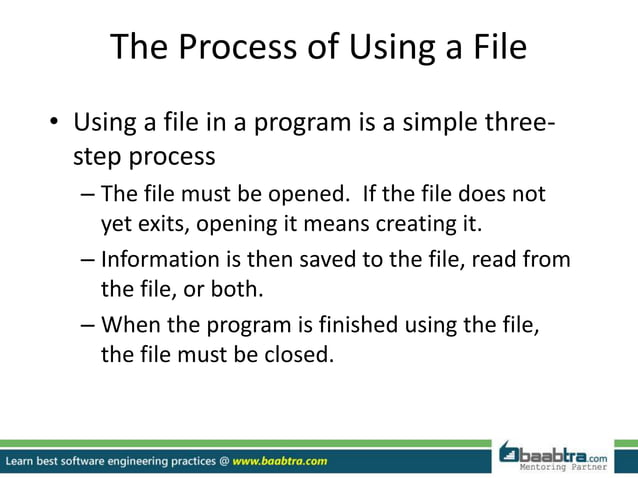 The Process of Using a File

• Using a file in a program is a simple three-step process

– The file must be opened. If the file does not yet exits, opening it means creating it.

– Information is then saved to the file, read from the file, or both.

– When the program is finished using the file, the file must be closed.

Learn best software engineering practices @ www.baabtra.com

baabtra.com
Mentoring Partner